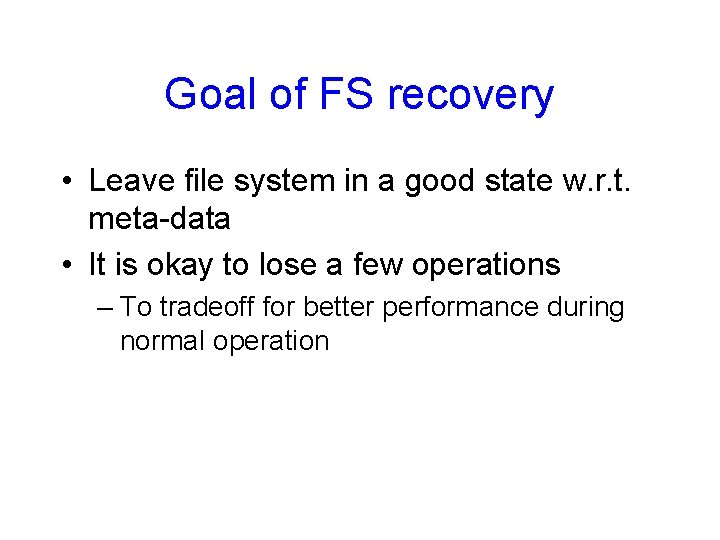 Goal of FS recovery

• Leave file system in a good state w.r.t. meta-data

• It is okay to lose a few operations

– To tradeoff for better performance during normal operation